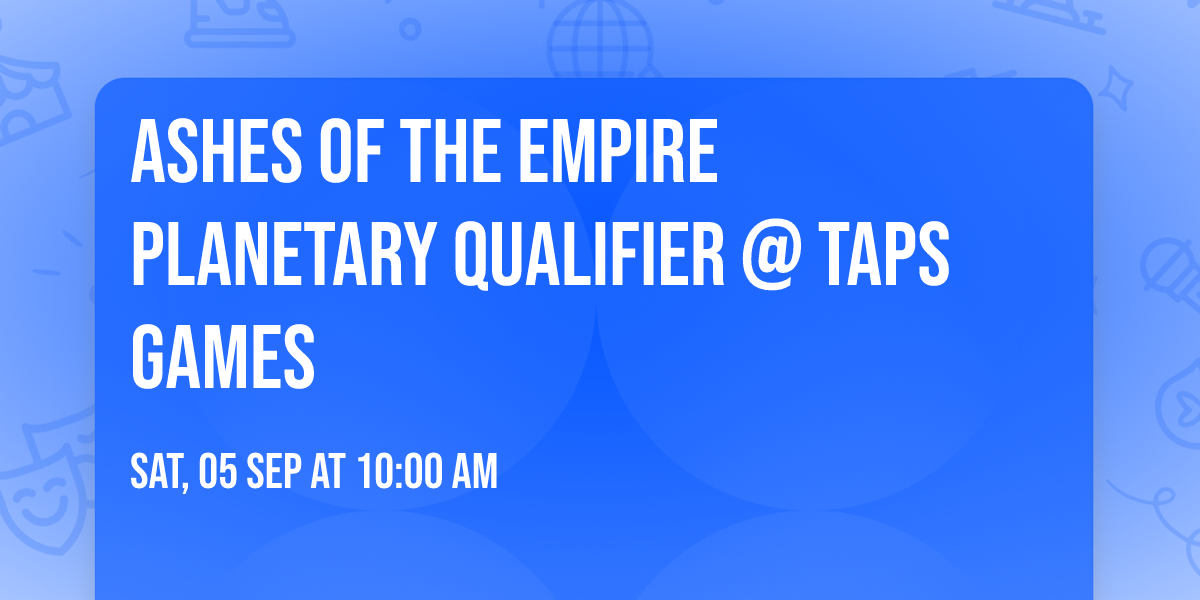 ASHES OF THE EMPIRE PLANETARY QUALIFIER @ TAPS GAMES

SAT, 05 SEP AT 10:00 AM